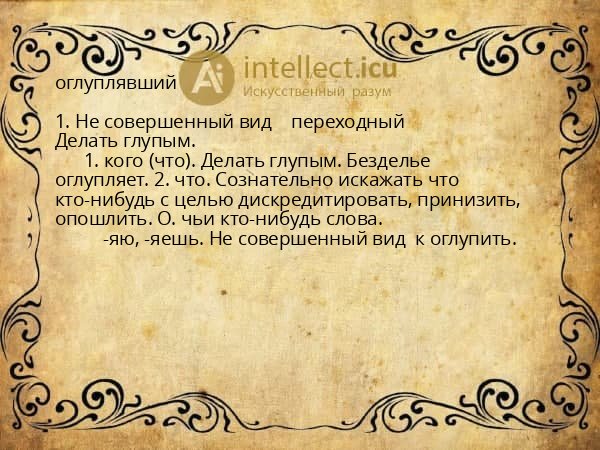 Ai intellect.icu
Искусственный разум

оглуплявший

1. Не совершенный вид переходный
Делать глупым.
1. кого (что). Делать глупым. Безделье оглупляет. 2. что. Сознательно искажать что кто-нибудь с целью дискредитировать, принизить, опошлить. О. чьи кто-нибудь слова.
-яю, -яешь. Не совершенный вид к оглупить.